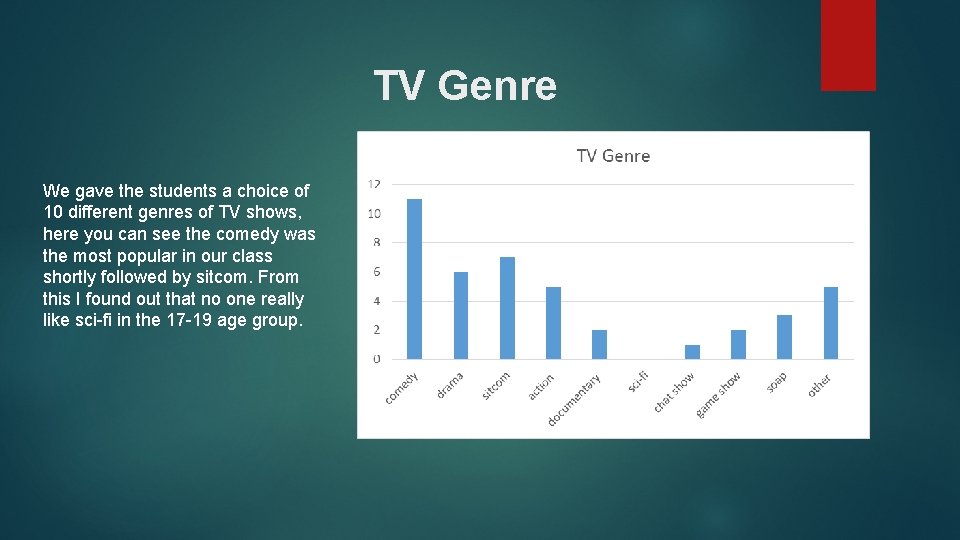 TV Genre

We gave the students a choice of 10 different genres of TV shows, here you can see the comedy was the most popular in our class shortly followed by sitcom. From this I found out that no one really like sci-fi in the 17-19 age group.

TV Genre

12
10
8
6
4
2
0

comedy
drama
sitcom
action
documentary
sci-fi
chat show
game show
soap
other